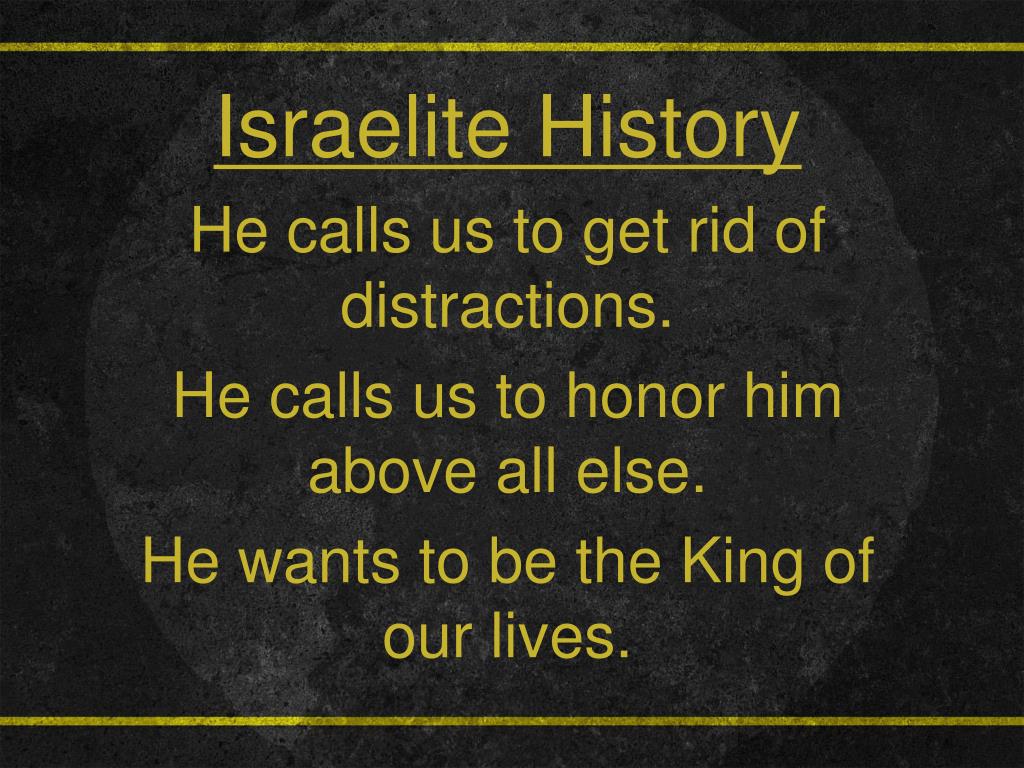 Israelite History

He calls us to get rid of distractions.

He calls us to honor him above all else.

He wants to be the King of our lives.